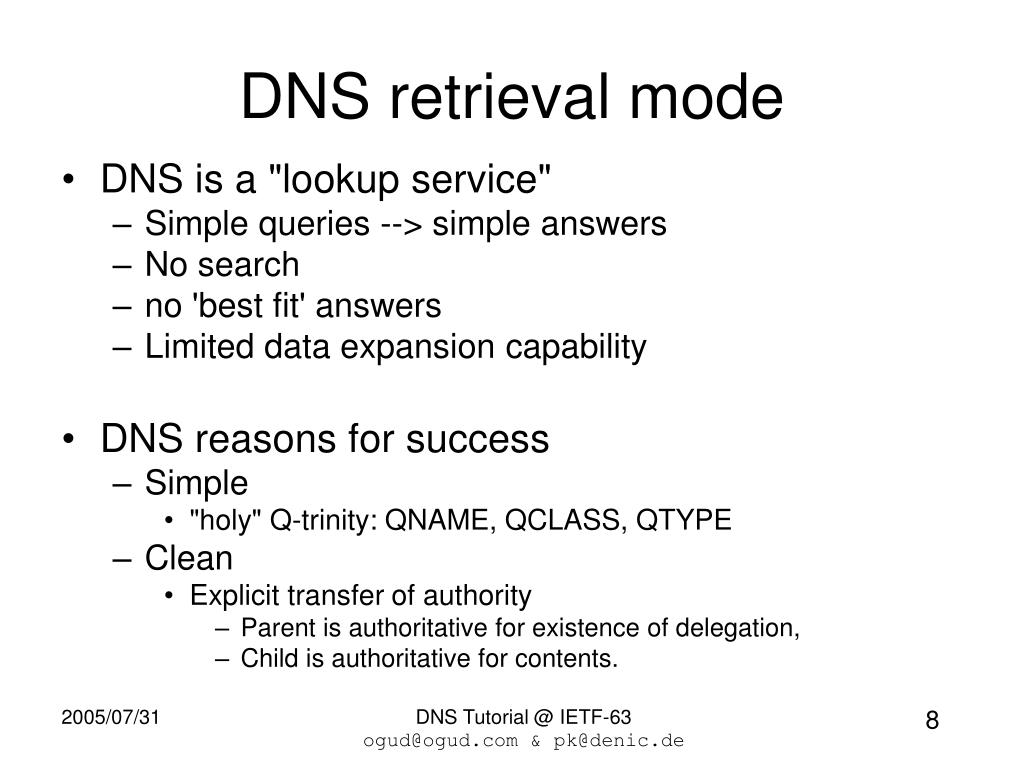 DNS retrieval mode

• DNS is a "lookup service"
– Simple queries --> simple answers
– No search
– no 'best fit' answers
– Limited data expansion capability

• DNS reasons for success
– Simple
• "holy" Q-trinity: QNAME, QCLASS, QTYPE
– Clean
• Explicit transfer of authority
– Parent is authoritative for existence of delegation,
– Child is authoritative for contents.

2005/07/31

DNS Tutorial @ IETF-63
ogud@ogud.com & pk@denic.de

8